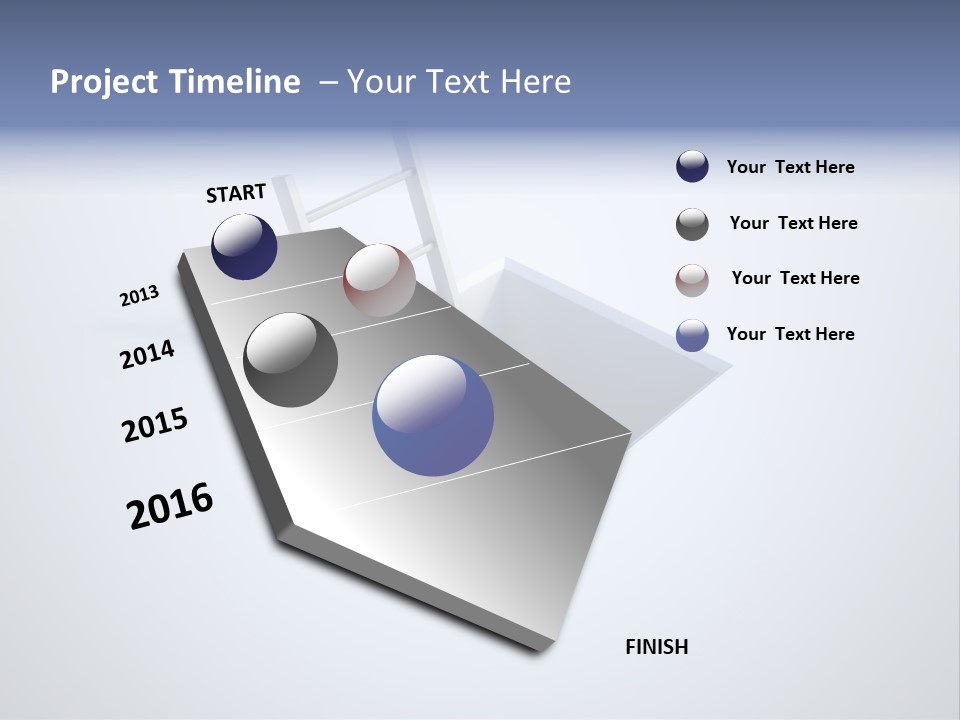 Project Timeline – Your Text Here

START

2013

2014

2015

2016

FINISH

Your Text Here

Your Text Here

Your Text Here

Your Text Here